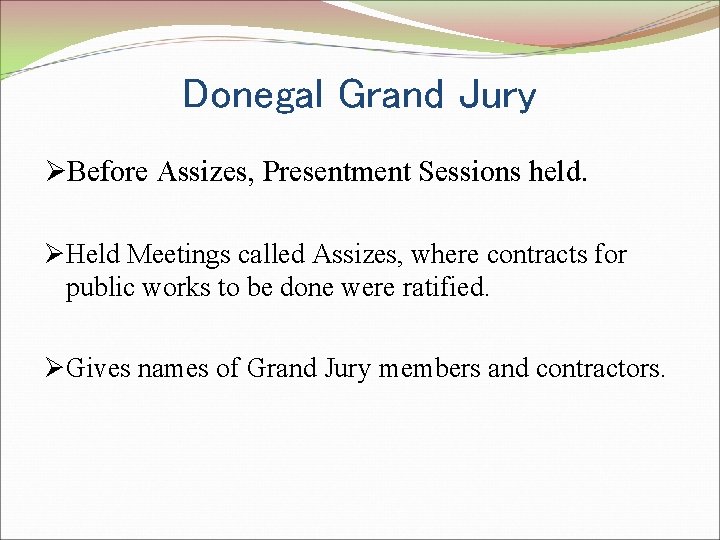 Donegal Grand Jury

➢Before Assizes, Presentment Sessions held.

➢Held Meetings called Assizes, where contracts for public works to be done were ratified.

➢Gives names of Grand Jury members and contractors.